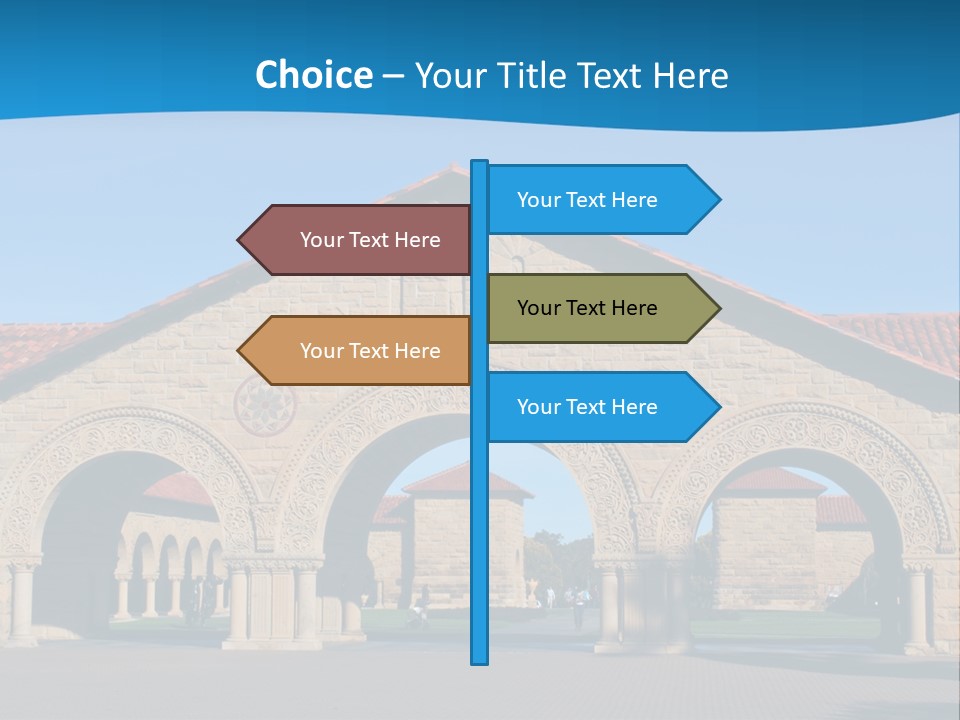 Choice – Your Title Text Here

Your Text Here

Your Text Here

Your Text Here

Your Text Here

Your Text Here